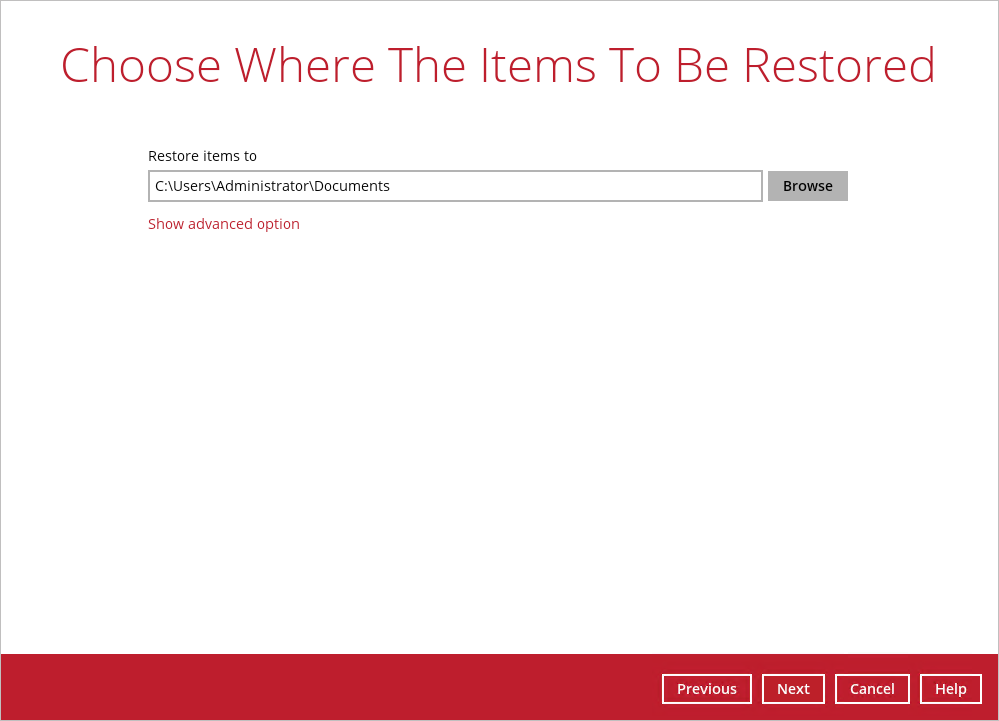 Choose Where The Items To Be Restored

Restore items to

C:\Users\Administrator\Documents

Browse

Show advanced option

Previous

Next

Cancel

Help